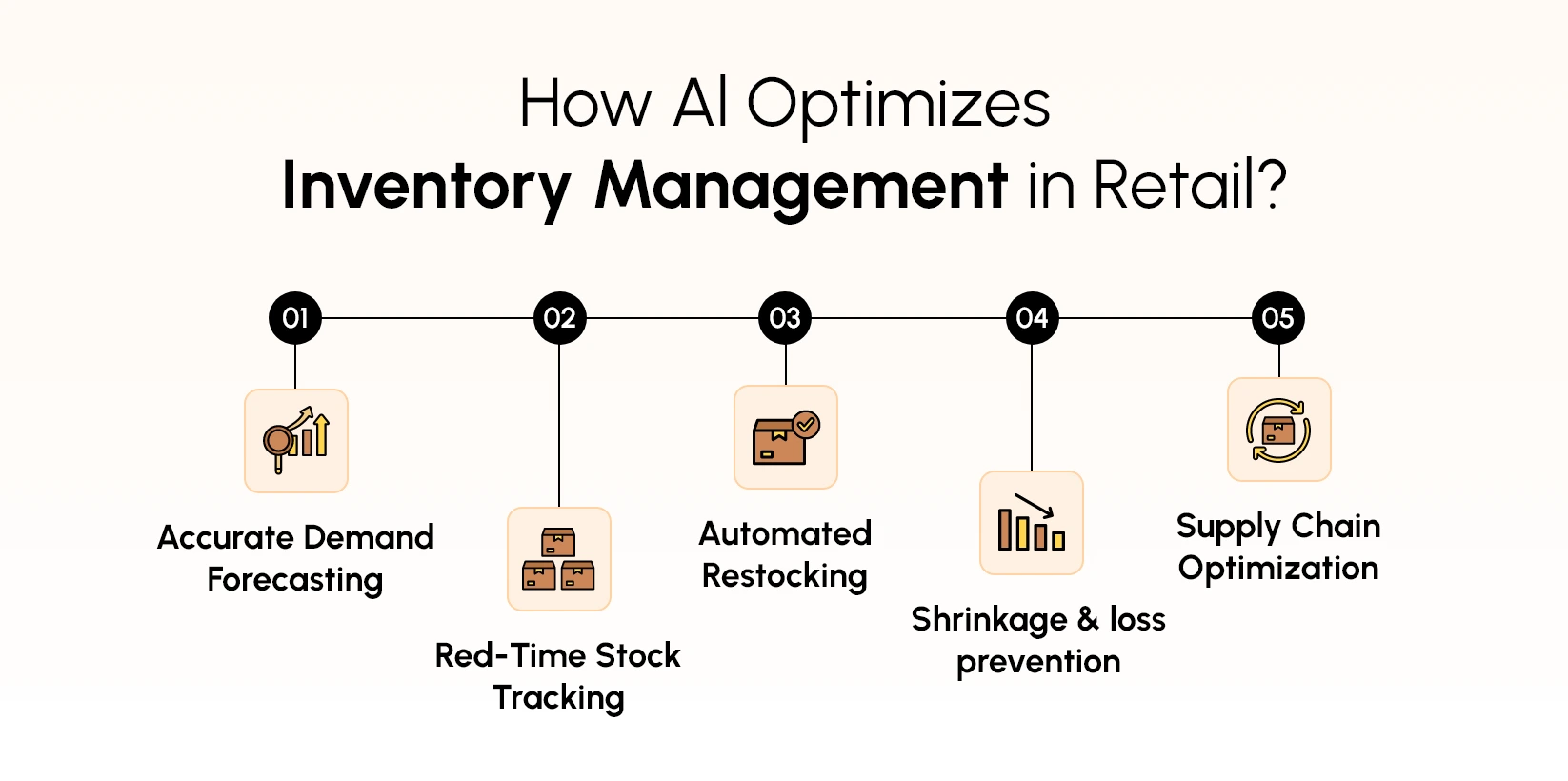 How AI Optimizes
Inventory Management in Retail?

01

Accurate Demand Forecasting

02

Red-Time Stock Tracking

03

Automated Restocking

04

Shrinkage & loss prevention

05

Supply Chain Optimization